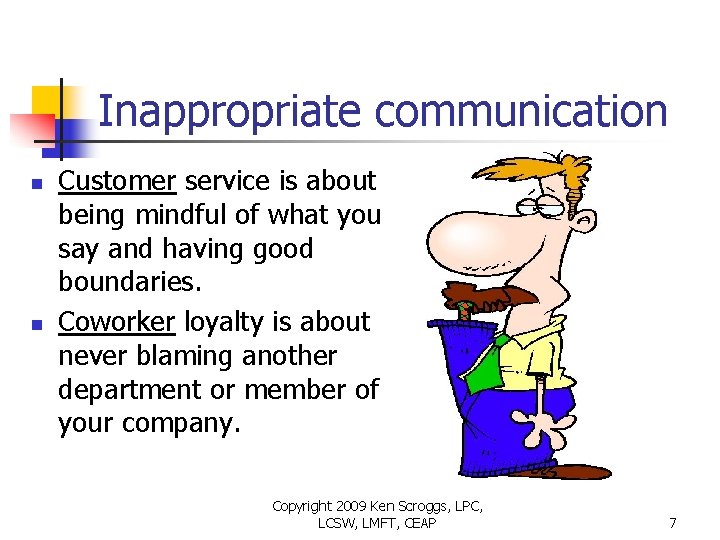 Inappropriate communication

- Customer service is about being mindful of what you say and having good boundaries.
- Coworker loyalty is about never blaming another department or member of your company.

Copyright 2009 Ken Scroggs, LPC, LCSW, LMFT, CEAP

7